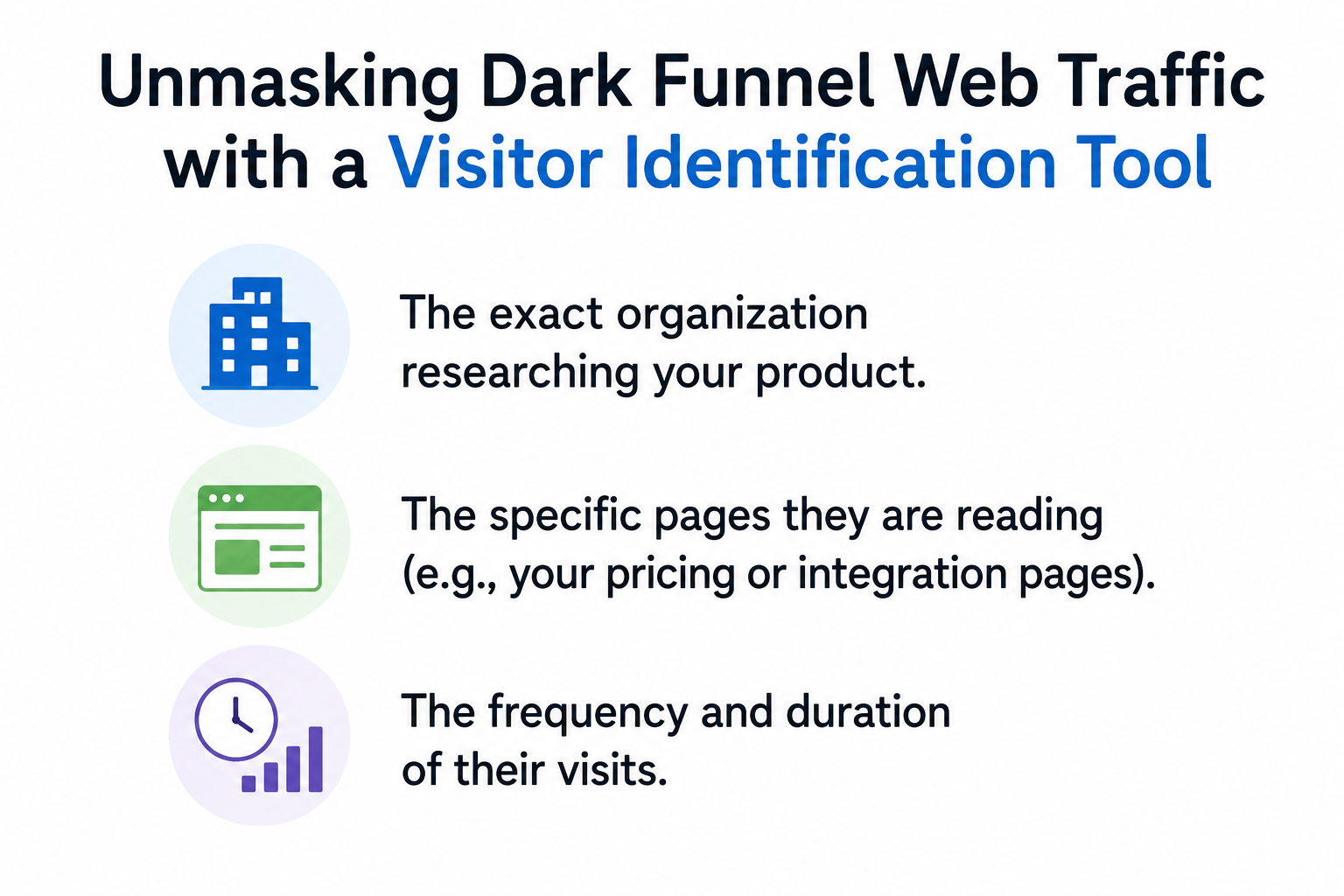 Unmasking Dark Funnel Web Traffic with a Visitor Identification Tool

The exact organization researching your product.

The specific pages they are reading (e.g., your pricing or integration pages).

The frequency and duration of their visits.